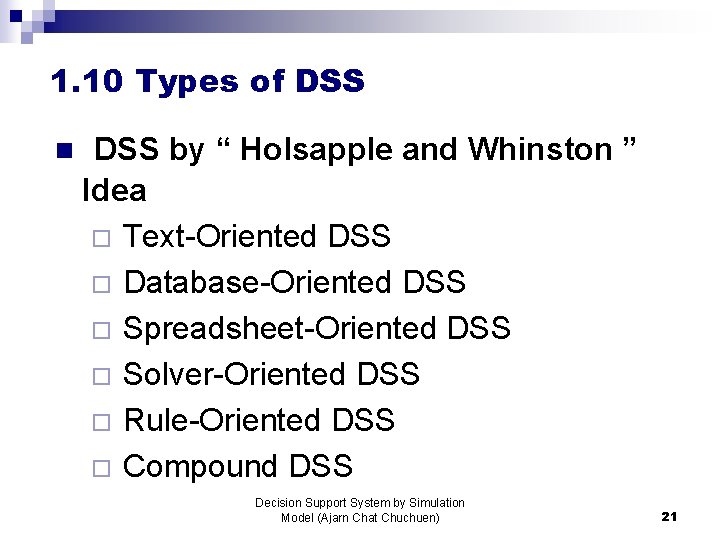 1.10 Types of DSS

DSS by “ Holsapple and Whinston ” Idea

Text-Oriented DSS

Database-Oriented DSS

Spreadsheet-Oriented DSS

Solver-Oriented DSS

Rule-Oriented DSS

Compound DSS

Decision Support System by Simulation Model (Ajarn Chat Chuchuen)

21